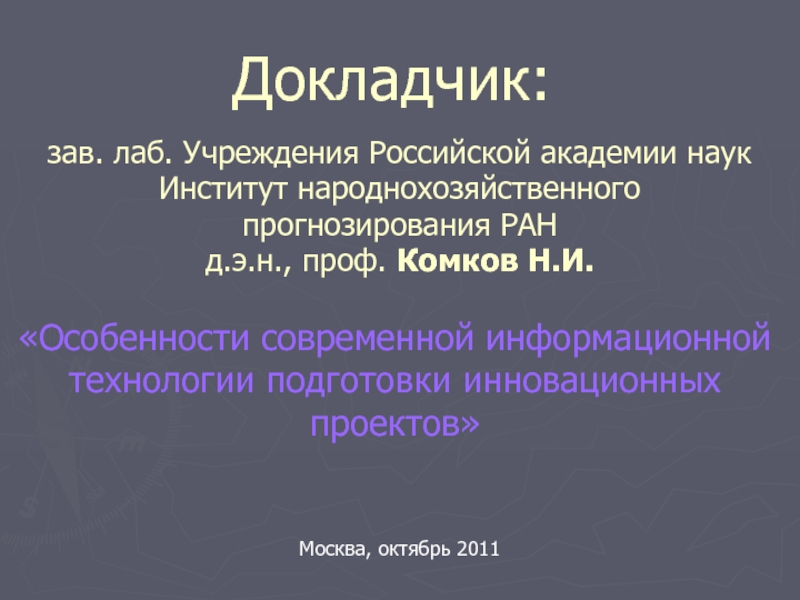 Докладчик:

зав. лаб. Учреждения Российской академии наук Институт народнохозяйственного прогнозирования РАН
д.э.н., проф. Комков Н.И.

«Особенности современной информационной технологии подготовки инновационных проектов»

Москва, октябрь 2011